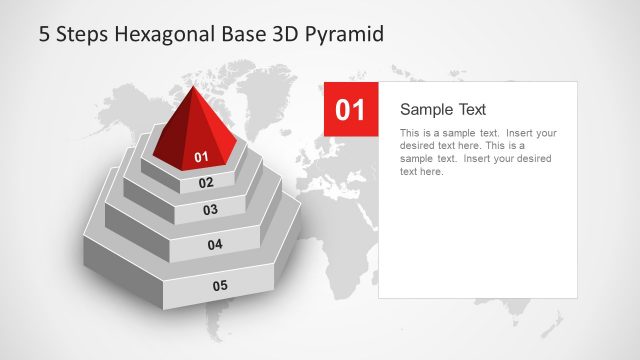 5 Steps Hexagonal Base 3D Pyramid

01

02

03

04

05

01

Sample Text

This is a sample text. Insert your desired text here. This is a sample text. Insert your desired text here.